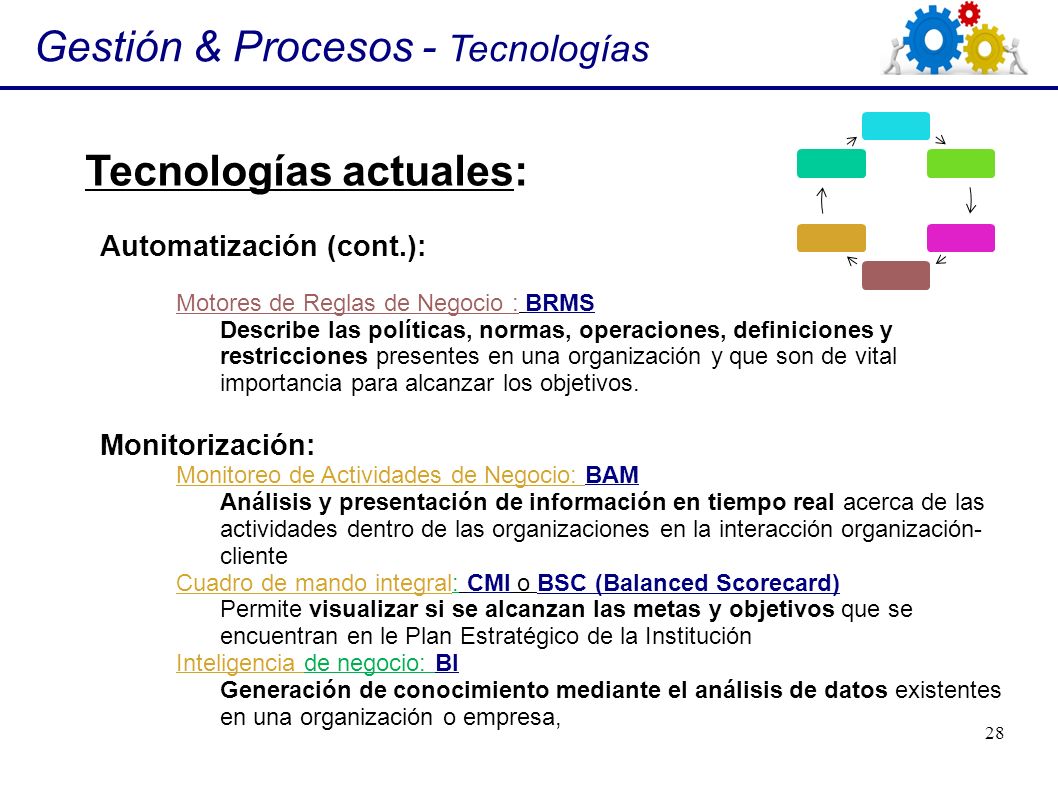 Gestión & Procesos - Tecnologías

Tecnologías actuales:

Automatización (cont.):

Motores de Reglas de Negocio : BRMS

Describe las políticas, normas, operaciones, definiciones y restricciones presentes en una organización y que son de vital importancia para alcanzar los objetivos.

Monitorización:

Monitoreo de Actividades de Negocio: BAM

Análisis y presentación de información en tiempo real acerca de las actividades dentro de las organizaciones en la interacción organización-cliente

Cuadro de mando integral: CMI o BSC (Balanced Scorecard)

Permite visualizar si se alcanzan las metas y objetivos que se encuentran en le Plan Estratégico de la Institución

Inteligencia de negocio: BI

Generación de conocimiento mediante el análisis de datos existentes en una organización o empresa,

28